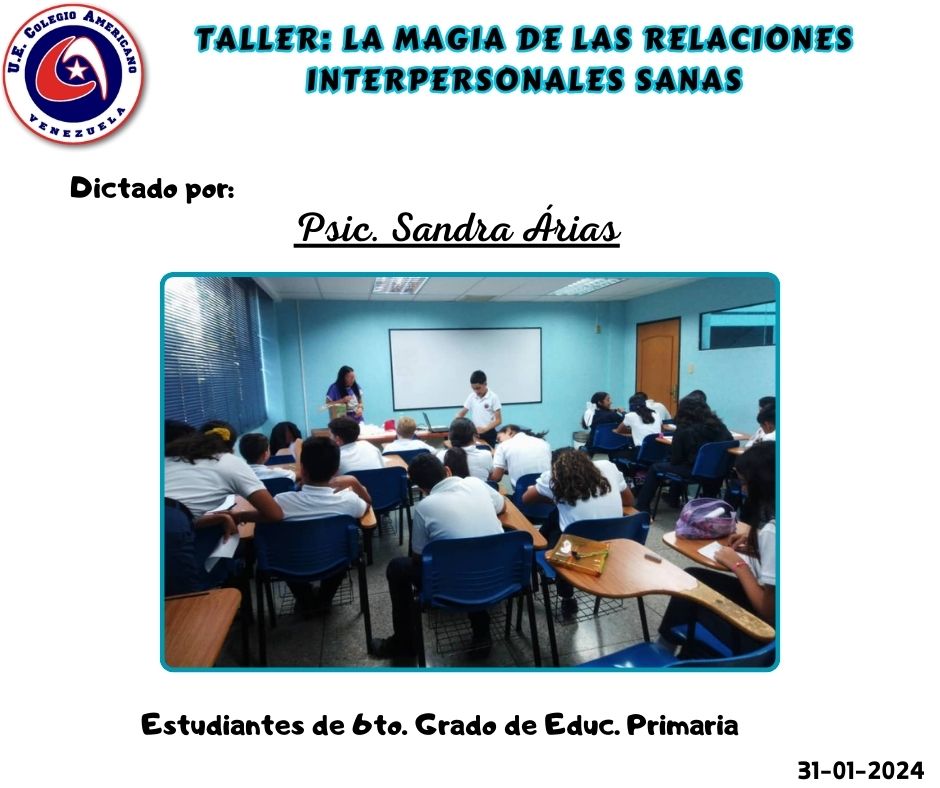 U.E. COLEGIO AMERICANO
VENEZUELA

TALLER: LA MAGIA DE LAS RELACIONES INTERPERSONALES SANAS

Dictado por:

Psic. Sandra Árias

Estudiantes de 6to. Grado de Educ. Primaria

31-01-2024